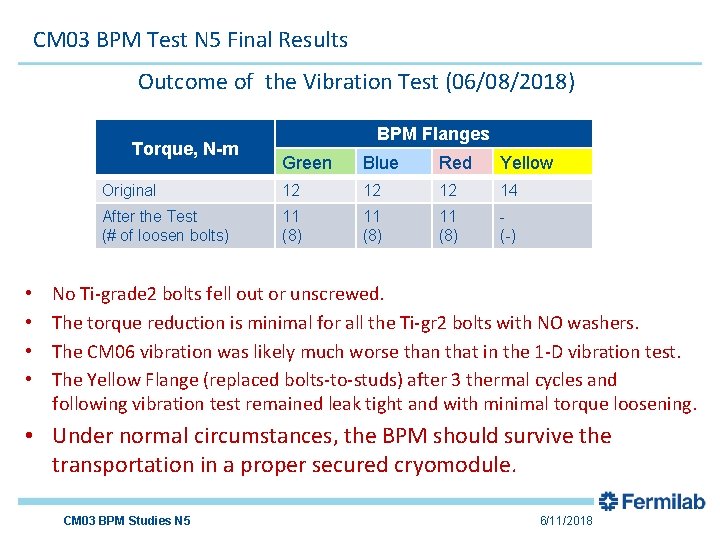 CM03 BPM Test N5 Final Results

Outcome of the Vibration Test (06/08/2018)

| Torque, N-m | BPM Flanges | | | |
|---|---|---|---|---|
| | Green | Blue | Red | Yellow |
| Original | 12 | 12 | 12 | 14 |
| After the Test (# of loosen bolts) | 11 (8) | 11 (8) | 11 (8) | - (-) |

• No Ti-grade2 bolts fell out or unscrewed.
• The torque reduction is minimal for all the Ti-gr2 bolts with NO washers.
• The CM06 vibration was likely much worse than that in the 1-D vibration test.
• The Yellow Flange (replaced bolts-to-studs) after 3 thermal cycles and following vibration test remained leak tight and with minimal torque loosening.
• Under normal circumstances, the BPM should survive the transportation in a proper secured cryomodule.

Fermilab

CM03 BPM Studies N5

6/11/2018